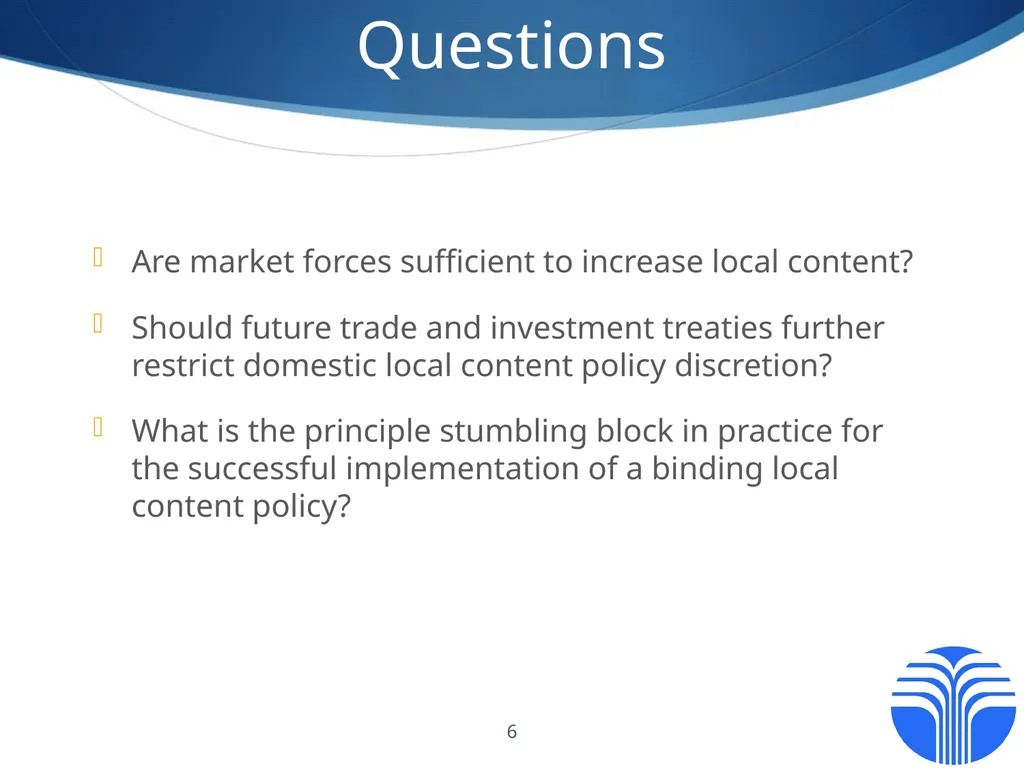 Questions

Are market forces sufficient to increase local content?

Should future trade and investment treaties further restrict domestic local content policy discretion?

What is the principle stumbling block in practice for the successful implementation of a binding local content policy?

6